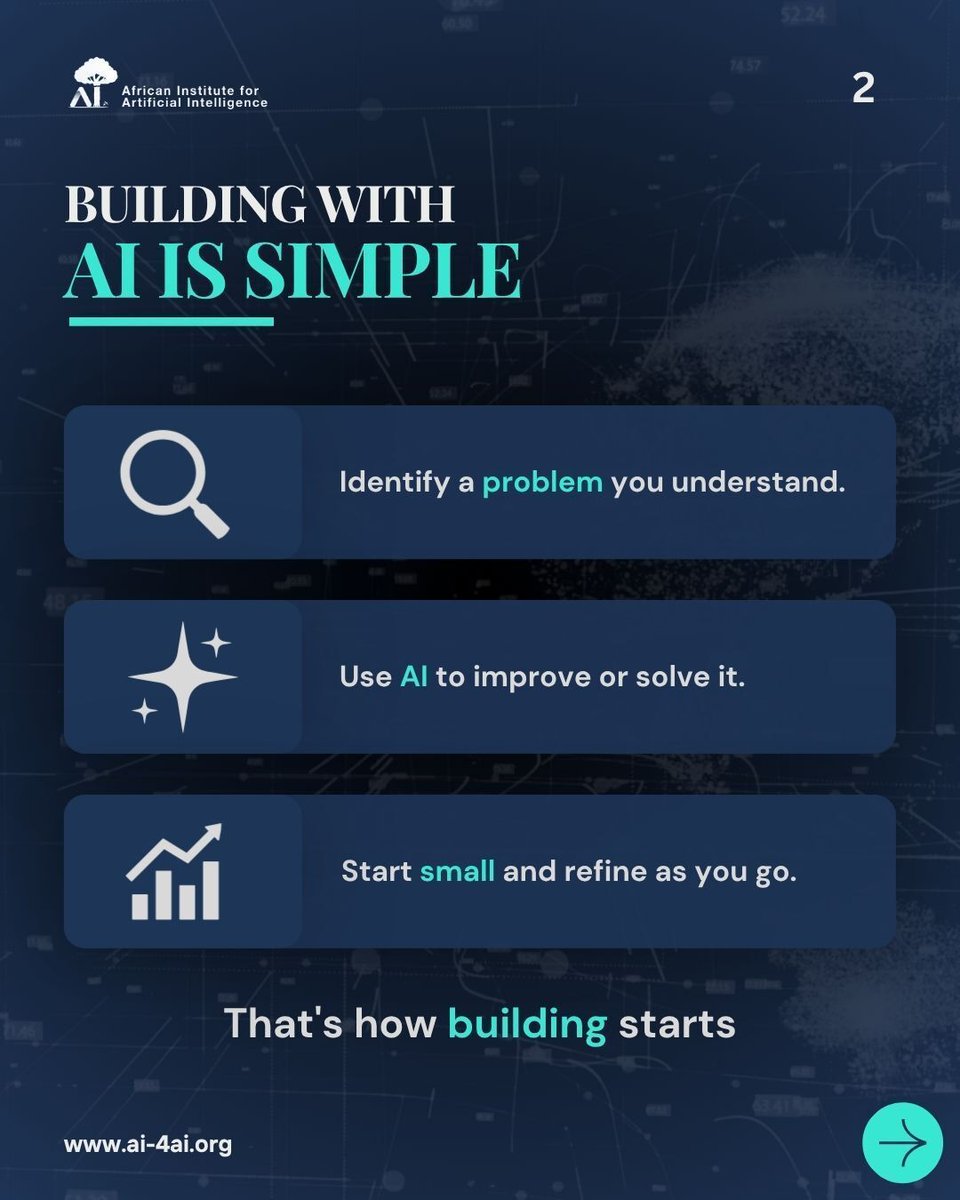 AI African Institute for Artificial Intelligence

2

BUILDING WITH
AI IS SIMPLE

Identify a problem you understand.

Use AI to improve or solve it.

Start small and refine as you go.

That's how building starts

www.ai-4ai.org